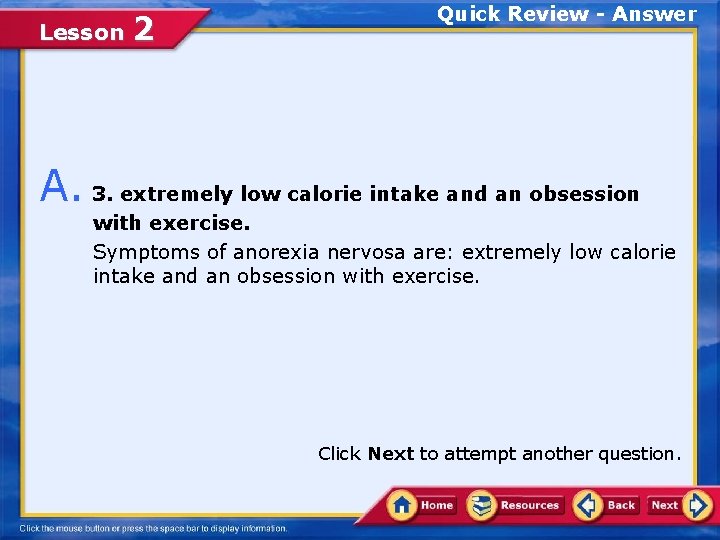 Lesson 2

Quick Review - Answer

A. 3. extremely low calorie intake and an obsession with exercise.

Symptoms of anorexia nervosa are: extremely low calorie intake and an obsession with exercise.

Click Next to attempt another question.

Home Resources Back Next

Click the mouse button or press the space bar to display information.